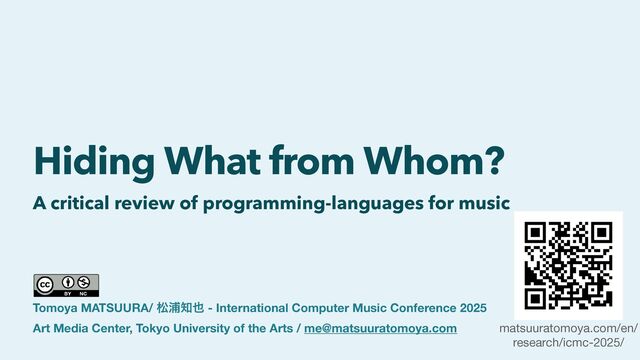 Hiding What from Whom?

A critical review of programming-languages for music

cc BY NC

Tomoya MATSUURA/ 松浦知也 - International Computer Music Conference 2025

Art Media Center, Tokyo University of the Arts / me@matsuuratomoya.com

matsuuratomoya.com/en/research/icmc-2025/